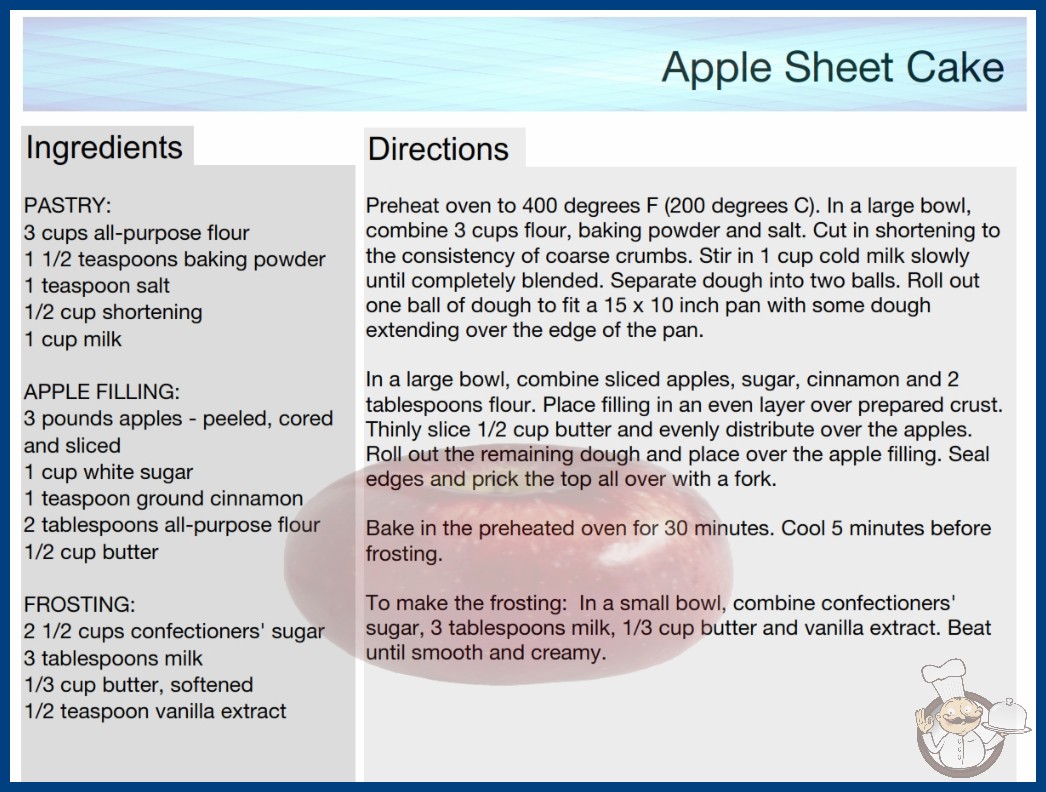 Apple Sheet Cake

Ingredients

PASTRY:
3 cups all-purpose flour
1 1/2 teaspoons baking powder
1 teaspoon salt
1/2 cup shortening
1 cup milk

APPLE FILLING:
3 pounds apples - peeled, cored and sliced
1 cup white sugar
1 teaspoon ground cinnamon
2 tablespoons all-purpose flour
1/2 cup butter

FROSTING:
2 1/2 cups confectioners' sugar
3 tablespoons milk
1/3 cup butter, softened
1/2 teaspoon vanilla extract

Directions

Preheat oven to 400 degrees F (200 degrees C). In a large bowl, combine 3 cups flour, baking powder and salt. Cut in shortening to the consistency of coarse crumbs. Stir in 1 cup cold milk slowly until completely blended. Separate dough into two balls. Roll out one ball of dough to fit a 15 x 10 inch pan with some dough extending over the edge of the pan.

In a large bowl, combine sliced apples, sugar, cinnamon and 2 tablespoons flour. Place filling in an even layer over prepared crust. Thinly slice 1/2 cup butter and evenly distribute over the apples. Roll out the remaining dough and place over the apple filling. Seal edges and prick the top all over with a fork.

Bake in the preheated oven for 30 minutes. Cool 5 minutes before frosting.

To make the frosting: In a small bowl, combine confectioners' sugar, 3 tablespoons milk, 1/3 cup butter and vanilla extract. Beat until smooth and creamy.